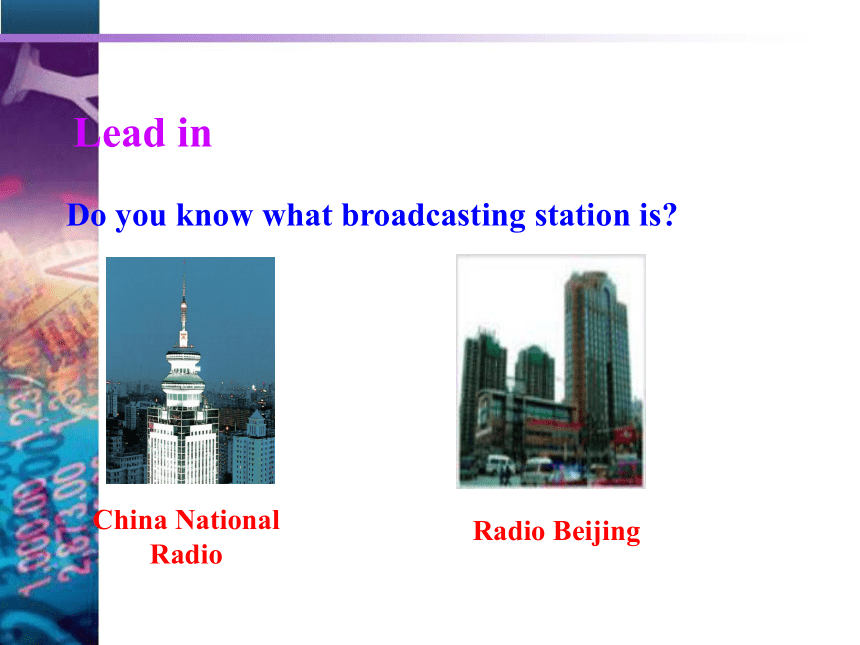 Lead in

Do you know what broadcasting station is?

China National Radio

Radio Beijing